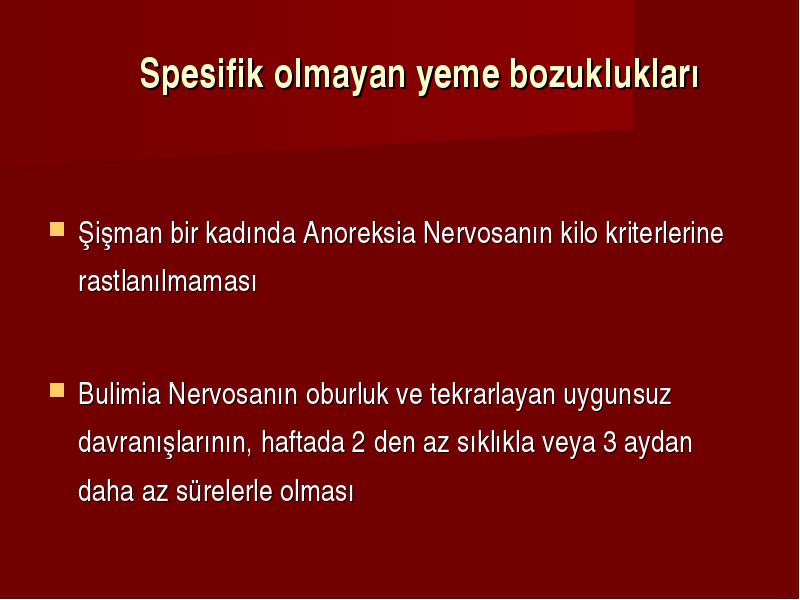 Spesifik olmayan yeme bozuklukları

Şişman bir kadında Anoreksia Nervosanın kilo kriterlerine rastlanılmaması

Bulimia Nervosanın oburluk ve tekrarlayan uygunsuz davranışlarının, haftada 2 den az sıklıkla veya 3 aydan daha az sürelerle olması